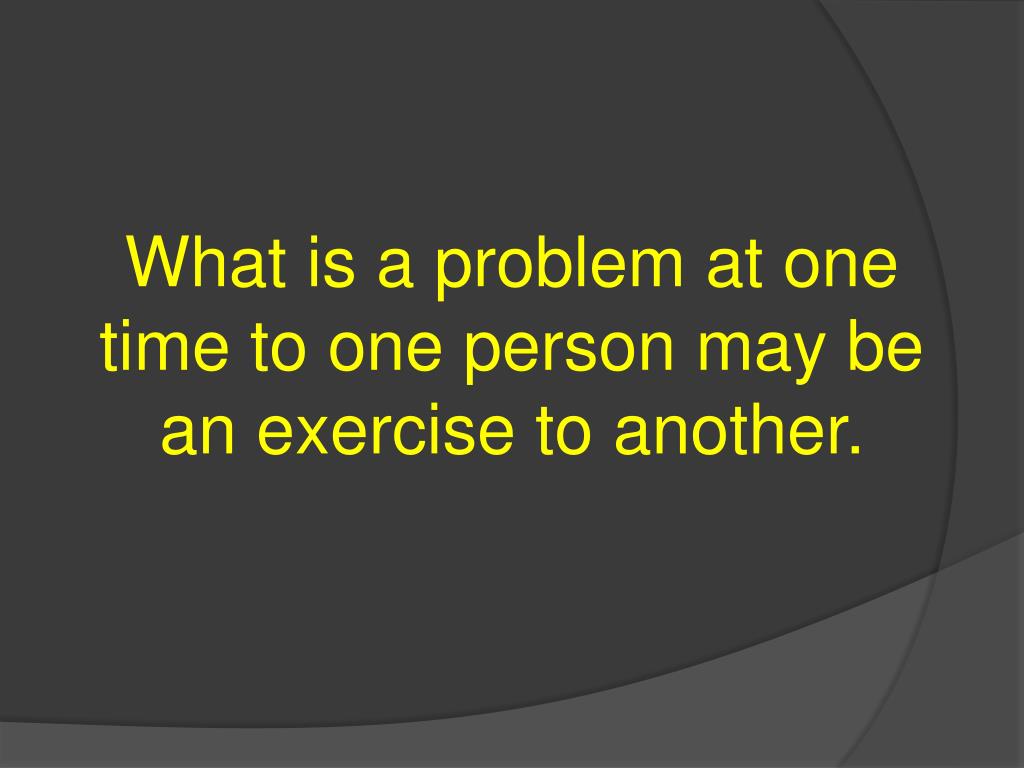 What is a problem at one time to one person may be an exercise to another.